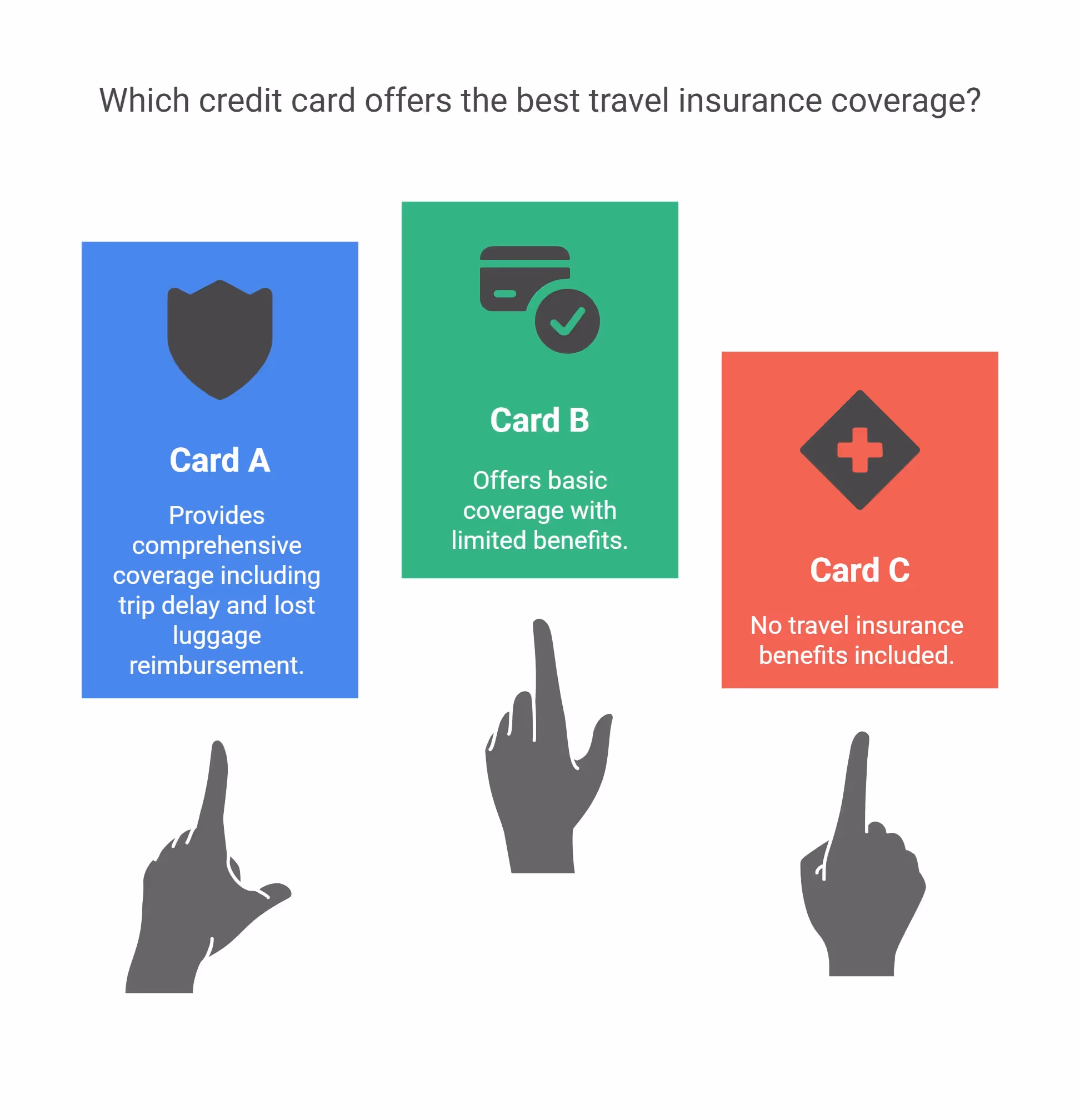 Which credit card offers the best travel insurance coverage?

Card A

Provides comprehensive coverage including trip delay and lost luggage reimbursement.

Card B

Offers basic coverage with limited benefits.

Card C

No travel insurance benefits included.